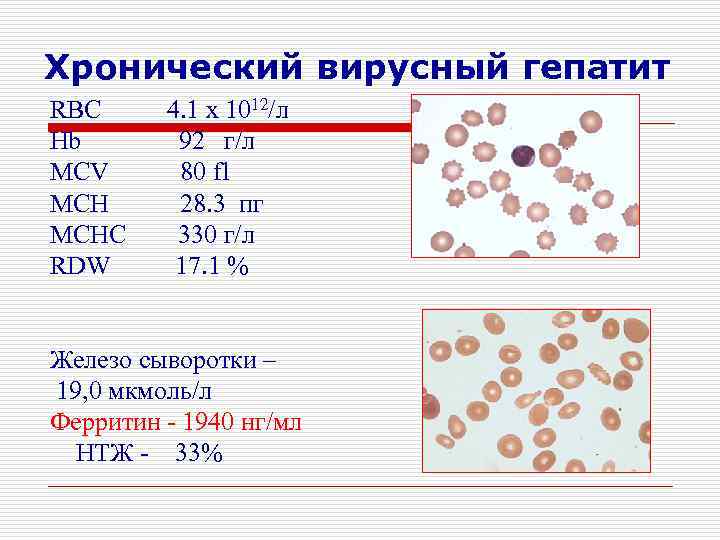 Хронический вирусный гепатит

RBC 4.1 x $10^{12}$/л
Hb 92 г/л
MCV 80 fl
MCH 28.3 пг
MCHC 330 г/л
RDW 17.1 %

Железо сыворотки – 19,0 мкмоль/л
Ферритин - 1940 нг/мл
НТЖ - 33%